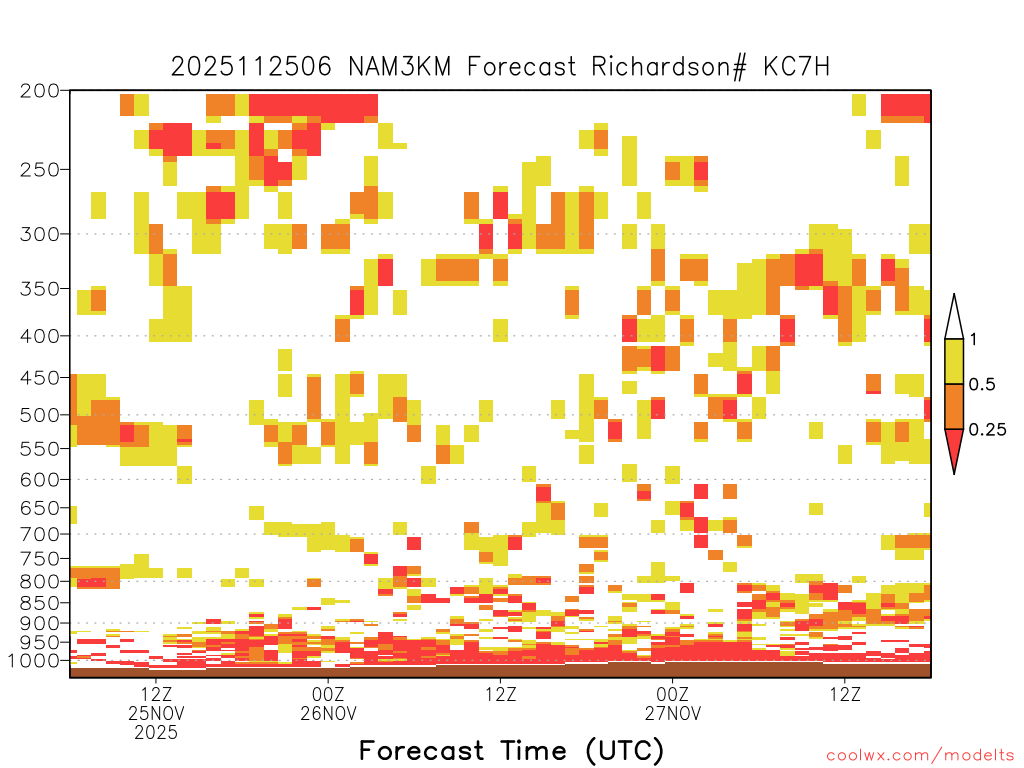 2025112506 NAM3KM Forecast Richardson# KC7H

200
250
300
350
400
450
500
550
600
650
700
750
800
850
900
950
1000

1
0.5
0.25

12Z
25NOV
2025

00Z
26NOV

12Z

00Z
27NOV

12Z

Forecast Time (UTC)

coolwx.com/modelts